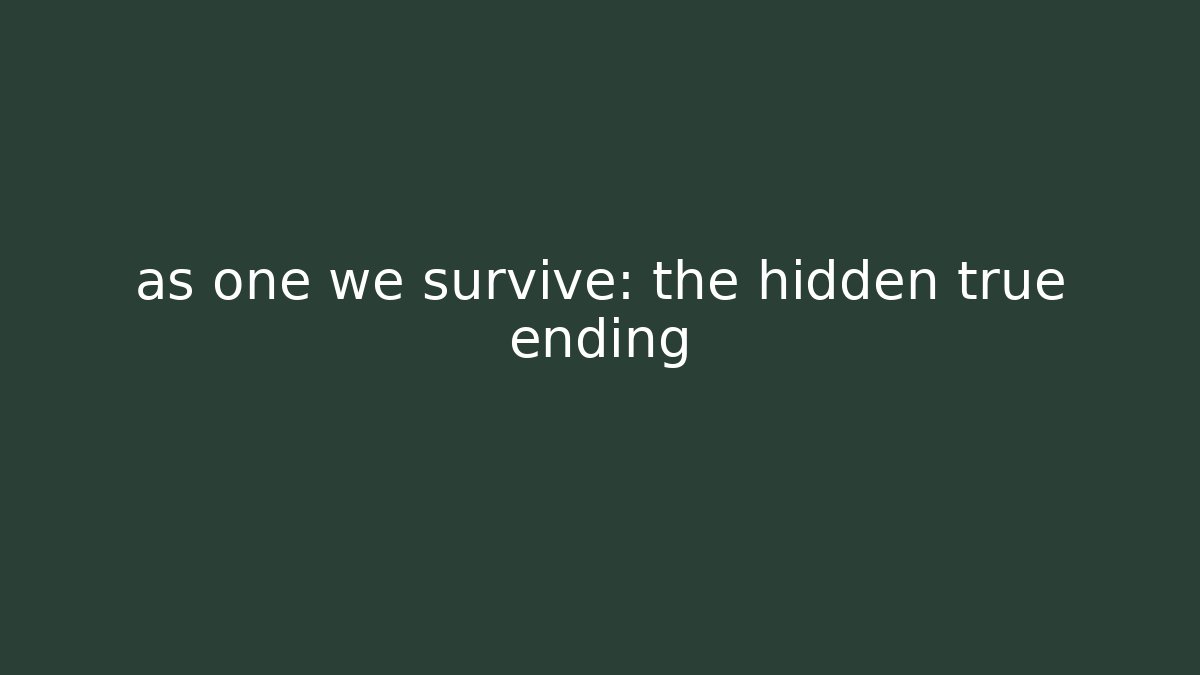 as one we survive: the hidden true ending